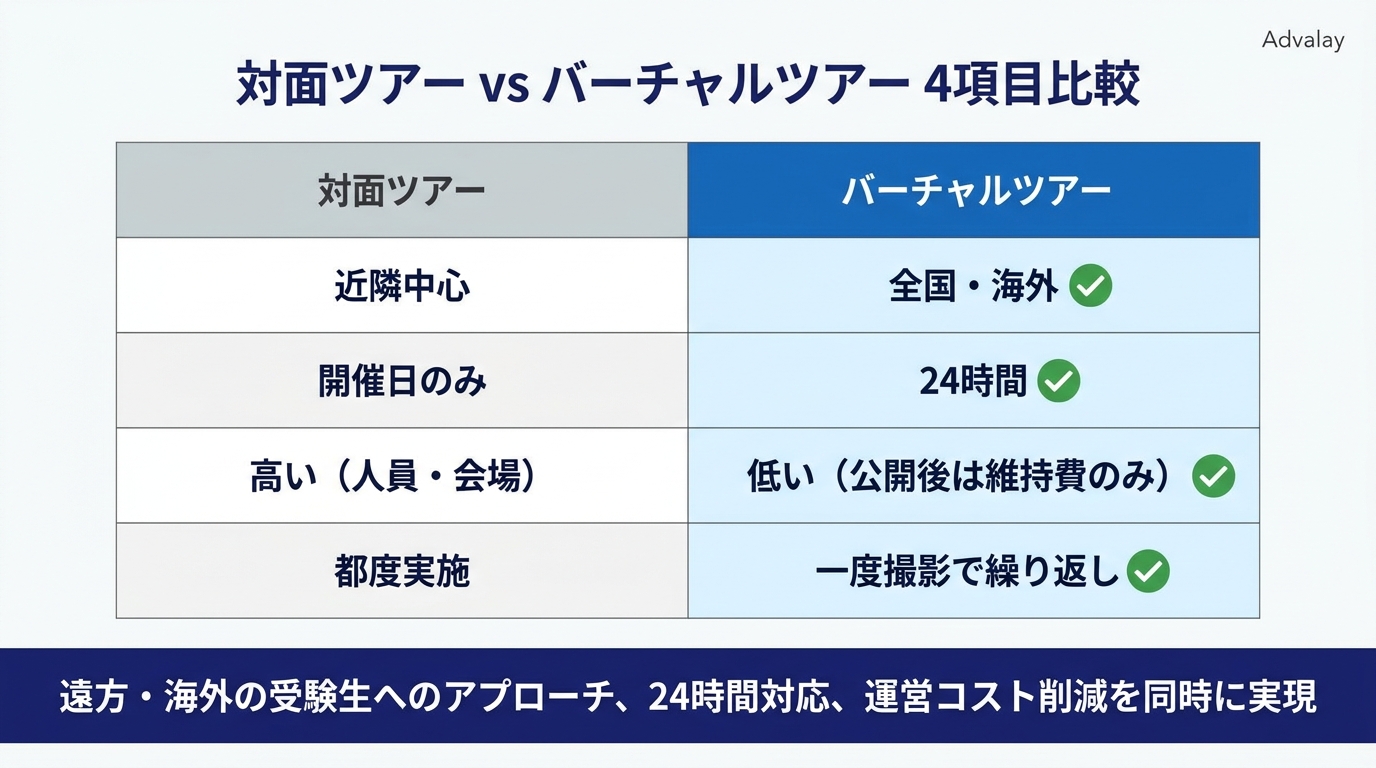 Advalay

対面ツアー vs バーチャルツアー 4項目比較

| 対面ツアー | バーチャルツアー |
|---|---|
| 近隣中心 | 全国・海外 |
| 開催日のみ | 24時間 |
| 高い（人員・会場） | 低い（公開後は維持費のみ） |
| 都度実施 | 一度撮影で繰り返し |

遠方・海外の受験生へのアプローチ、24時間対応、運営コスト削減を同時に実現